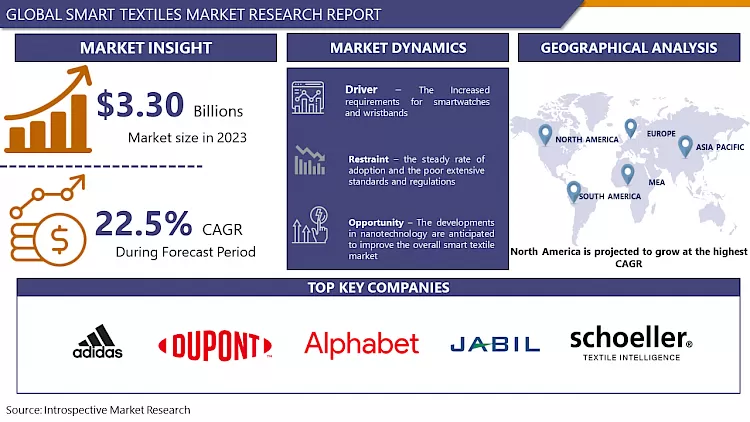 GLOBAL SMART TEXTILES MARKET RESEARCH REPORT

MARKET INSIGHT

$3.30 Billions
Market size in 2023

22.5% CAGR
During Forecast Period

MARKET DYNAMICS

Driver – The Increased requirements for smartwatches and wristbands

Restraint – the steady rate of adoption and the poor extensive standards and regulations

Opportunity – The developments in nanotechnology are anticipated to improve the overall smart textile market

GEOGRAPHICAL ANALYSIS

NORTH AMERICA
EUROPE
ASIA PACIFIC
MEA
SOUTH AMERICA

North America is projected to grow at the highest CAGR

TOP KEY COMPANIES

adidas
DUPONT
Alphabet
JABIL
schoeller
TEXTILE INTELLIGENCE

Source: Introspective Market Research